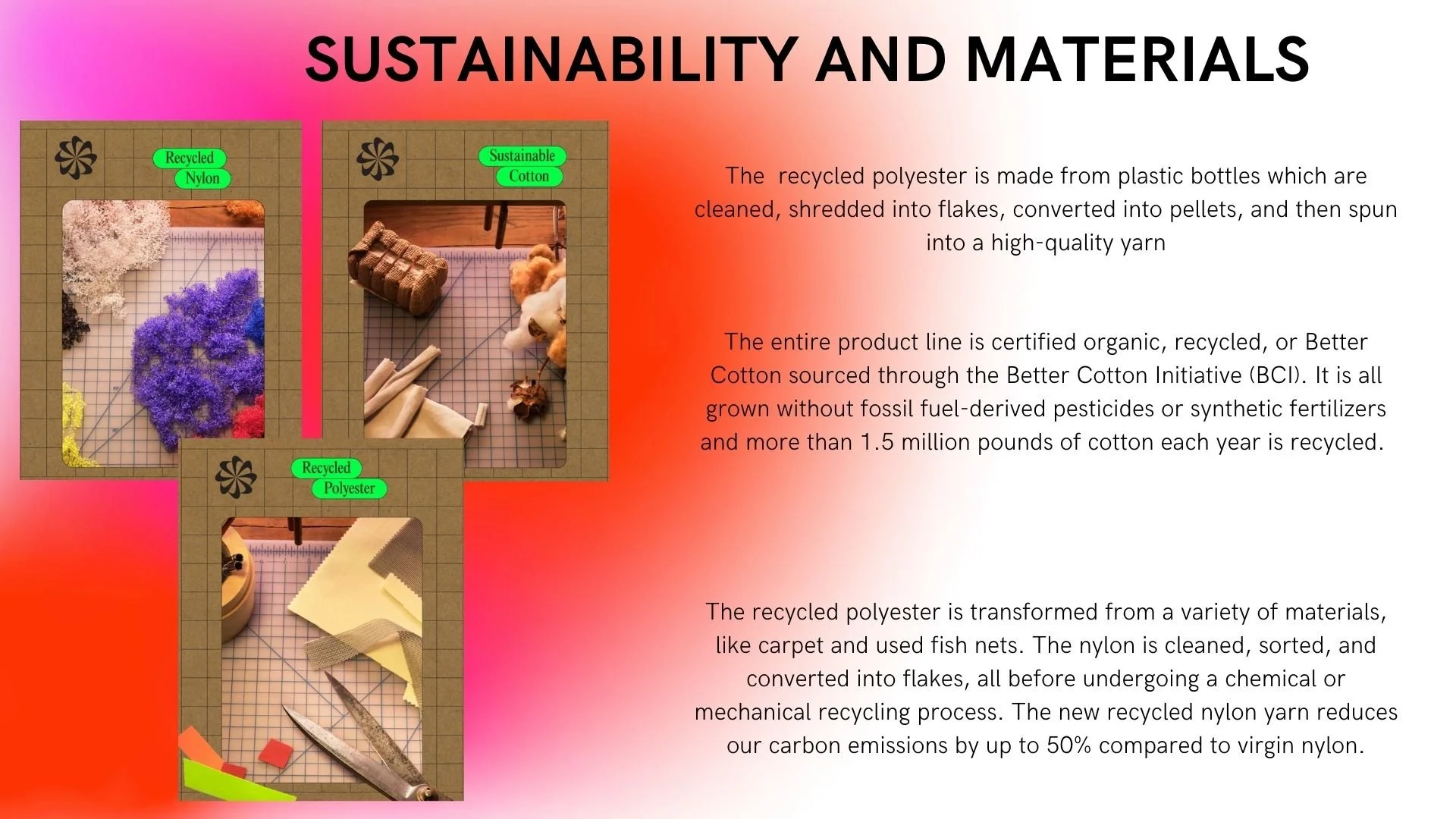 SUSTAINABILITY AND MATERIALS

Recycled Nylon

Sustainable Cotton

Recycled Polyester

The  recycled polyester is made from plastic bottles which are cleaned, shredded into flakes, converted into pellets, and then spun into a high-quality yarn

The entire product line is certified organic, recycled, or Better Cotton sourced through the Better Cotton Initiative (BCI). It is all grown without fossil fuel-derived pesticides or synthetic fertilizers and more than 1.5 million pounds of cotton each year is recycled.

The recycled polyester is transformed from a variety of materials, like carpet and used fish nets. The nylon is cleaned, sorted, and converted into flakes, all before undergoing a chemical or mechanical recycling process. The new recycled nylon yarn reduces our carbon emissions by up to 50% compared to virgin nylon.